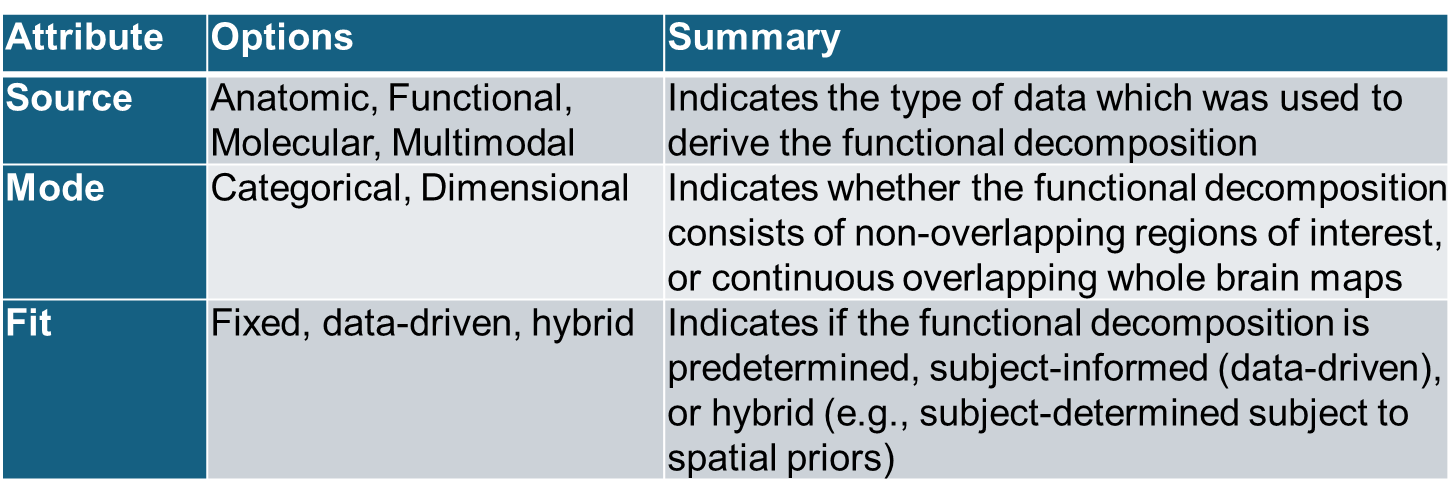 | Attribute | Options | Summary |
|---|---|---|
| Source | Anatomic, Functional, Molecular, Multimodal | Indicates the type of data which was used to derive the functional decomposition |
| Mode | Categorical, Dimensional | Indicates whether the functional decomposition consists of non-overlapping regions of interest, or continuous overlapping whole brain maps |
| Fit | Fixed, data-driven, hybrid | Indicates if the functional decomposition is predetermined, subject-informed (data-driven), or hybrid (e.g., subject-determined subject to spatial priors) |